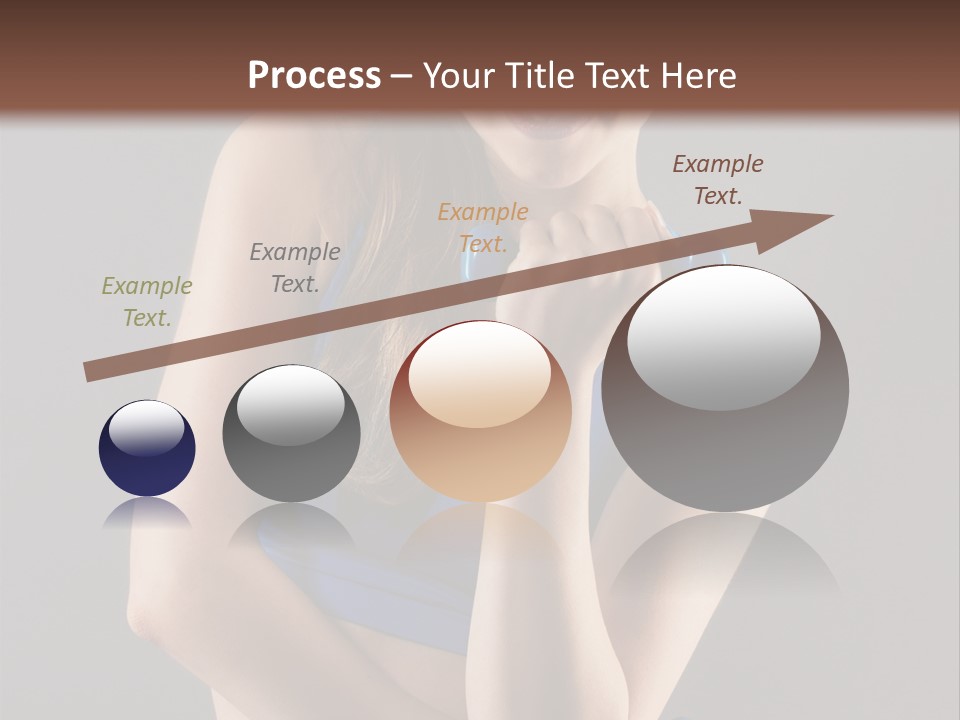 Process – Your Title Text Here

Example Text.

Example Text.

Example Text.

Example Text.